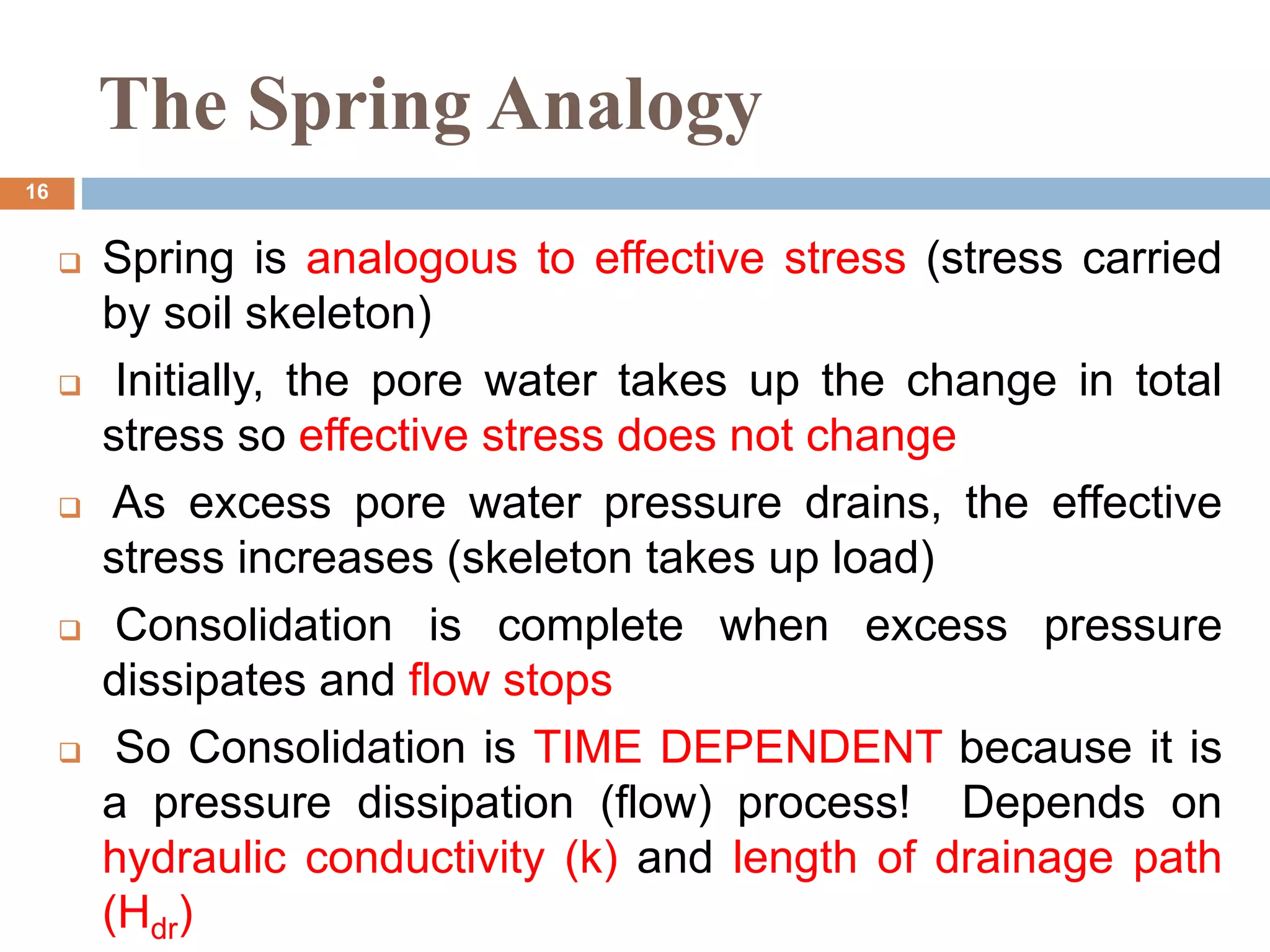 The Spring Analogy

16

❑ Spring is analogous to effective stress (stress carried by soil skeleton)

❑ Initially, the pore water takes up the change in total stress so effective stress does not change

❑ As excess pore water pressure drains, the effective stress increases (skeleton takes up load)

❑ Consolidation is complete when excess pressure dissipates and flow stops

❑ So Consolidation is TIME DEPENDENT because it is a pressure dissipation (flow) process! Depends on hydraulic conductivity (k) and length of drainage path ($H_{dr}$)